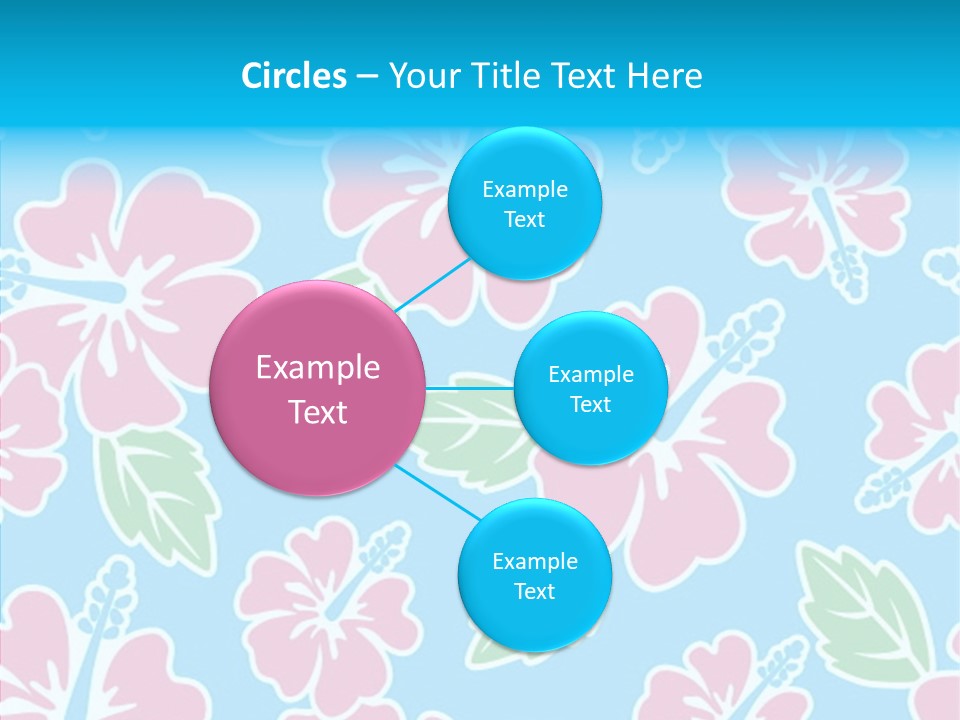 Circles – Your Title Text Here

Example Text

Example Text

Example Text

Example Text